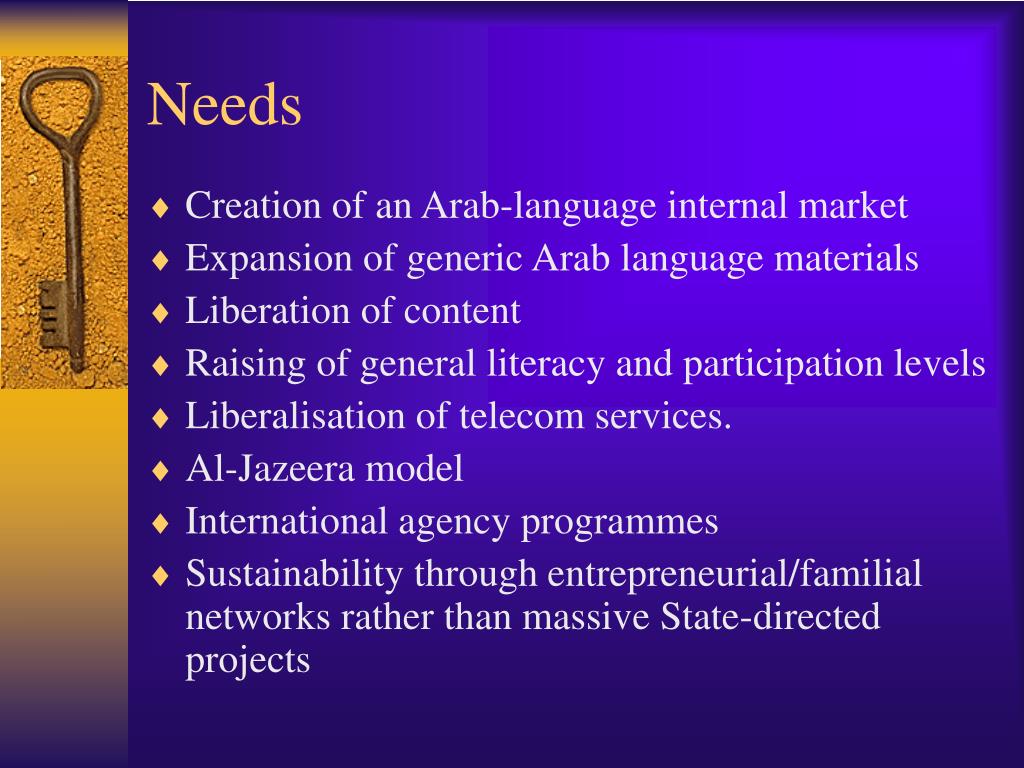 Needs

♦ Creation of an Arab-language internal market
♦ Expansion of generic Arab language materials
♦ Liberation of content
♦ Raising of general literacy and participation levels
♦ Liberalisation of telecom services.
♦ Al-Jazeera model
♦ International agency programmes
♦ Sustainability through entrepreneurial/familial networks rather than massive State-directed projects